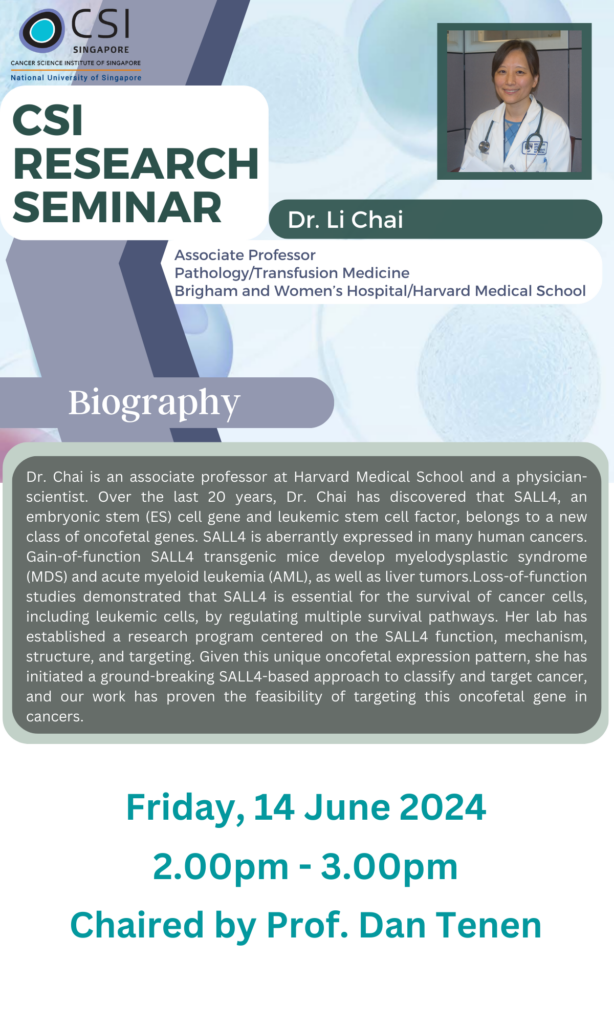 CSI SINGAPORE
CANCER SCIENCE INSTITUTE OF SINGAPORE
National University of Singapore

CSI RESEARCH SEMINAR

Dr. Li Chai

Associate Professor
Pathology/Transfusion Medicine
Brigham and Women's Hospital/Harvard Medical School

Biography

Dr. Chai is an associate professor at Harvard Medical School and a physician-scientist. Over the last 20 years, Dr. Chai has discovered that SALL4, an embryonic stem (ES) cell gene and leukemic stem cell factor, belongs to a new class of oncofetal genes. SALL4 is aberrantly expressed in many human cancers. Gain-of-function SALL4 transgenic mice develop myelodysplastic syndrome (MDS) and acute myeloid leukemia (AML), as well as liver tumors.Loss-of-function studies demonstrated that SALL4 is essential for the survival of cancer cells, including leukemic cells, by regulating multiple survival pathways. Her lab has established a research program centered on the SALL4 function, mechanism, structure, and targeting. Given this unique oncofetal expression pattern, she has initiated a ground-breaking SALL4-based approach to classify and target cancer, and our work has proven the feasibility of targeting this oncofetal gene in cancers.

Friday, 14 June 2024
2.00pm - 3.00pm
Chaired by Prof. Dan Tenen